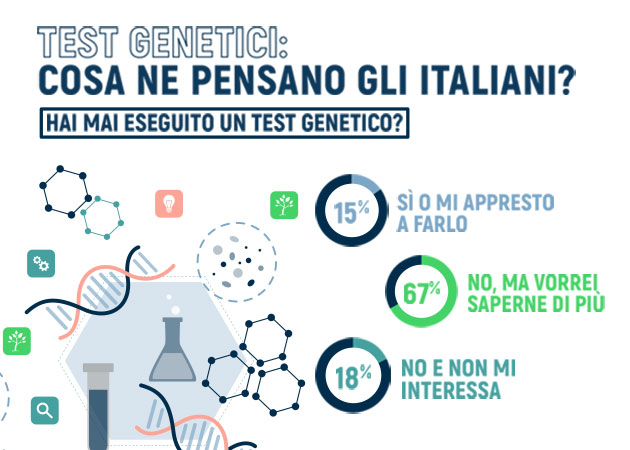 TEST GENETICI:
COSA NE PENSANO GLI ITALIANI?

HAI MAI ESEGUITO UN TEST GENETICO?

15%
SÌ O MI APPRESTO A FARLO

67%
NO, MA VORREI SAPERNE DI PIÙ

18%
NO E NON MI INTERESSA